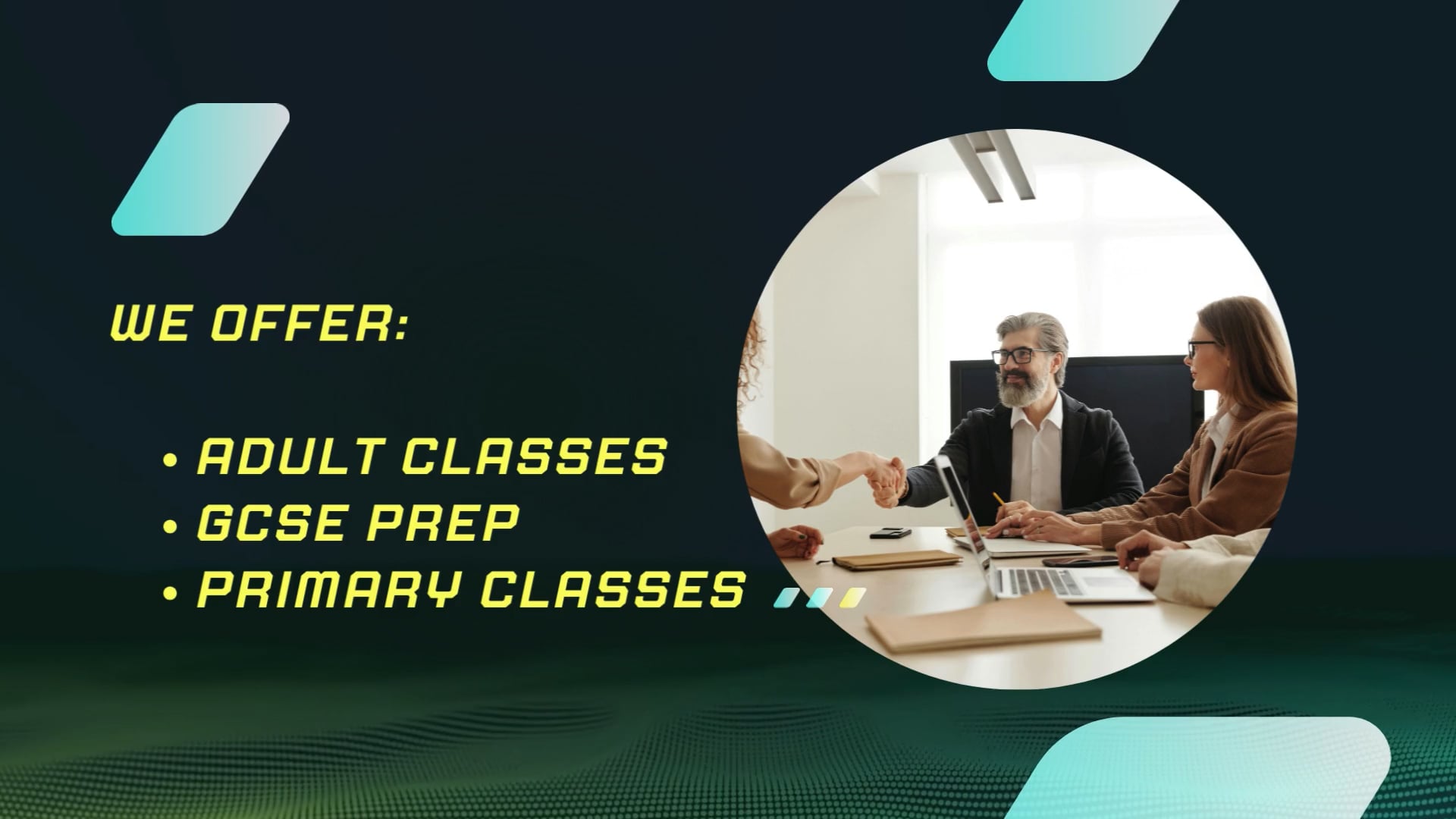 WE OFFER:

• ADULT CLASSES
• GCSE PREP
• PRIMARY CLASSES